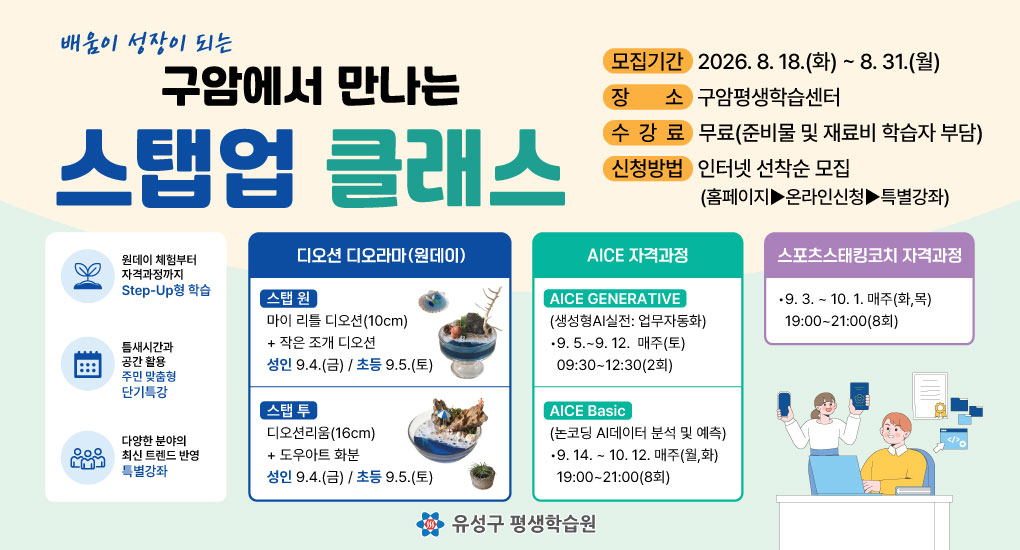 배움이 성장이 되는

구암에서 만나는

스탭업 클래스

모집기간 2026. 8. 18.(화) ~ 8. 31.(월)

장 소 구암평생학습센터

수 강 료 무료(준비물 및 재료비 학습자 부담)

신청방법 인터넷 선착순 모집 (홈페이지▶온라인신청▶특별강좌)

원데이 체험부터 자격과정까지 Step-Up형 학습

틈새시간과 공간 활용 주민 맞춤형 단기특강

다양한 분야의 최신 트렌드 반영 특별강좌

디오션 디오라마(원데이)

스탭 원
마이 리틀 디오션(10cm)
+ 작은 조개 디오션
성인 9.4.(금) / 초등 9.5.(토)

스탭 투
디오션리움(16cm)
+ 도우아트 화분
성인 9.4.(금) / 초등 9.5.(토)

AICE 자격과정

AICE GENERATIVE
(생성형AI실전: 업무자동화)
•9. 5.~9. 12. 매주(토) 09:30~12:30(2회)

AICE Basic
(논코딩 AI데이터 분석 및 예측)
•9. 14. ~ 10. 12. 매주(월,화) 19:00~21:00(8회)

스포츠스태킹코치 자격과정

•9. 3. ~ 10. 1. 매주(화,목) 19:00~21:00(8회)

유성구 평생학습원